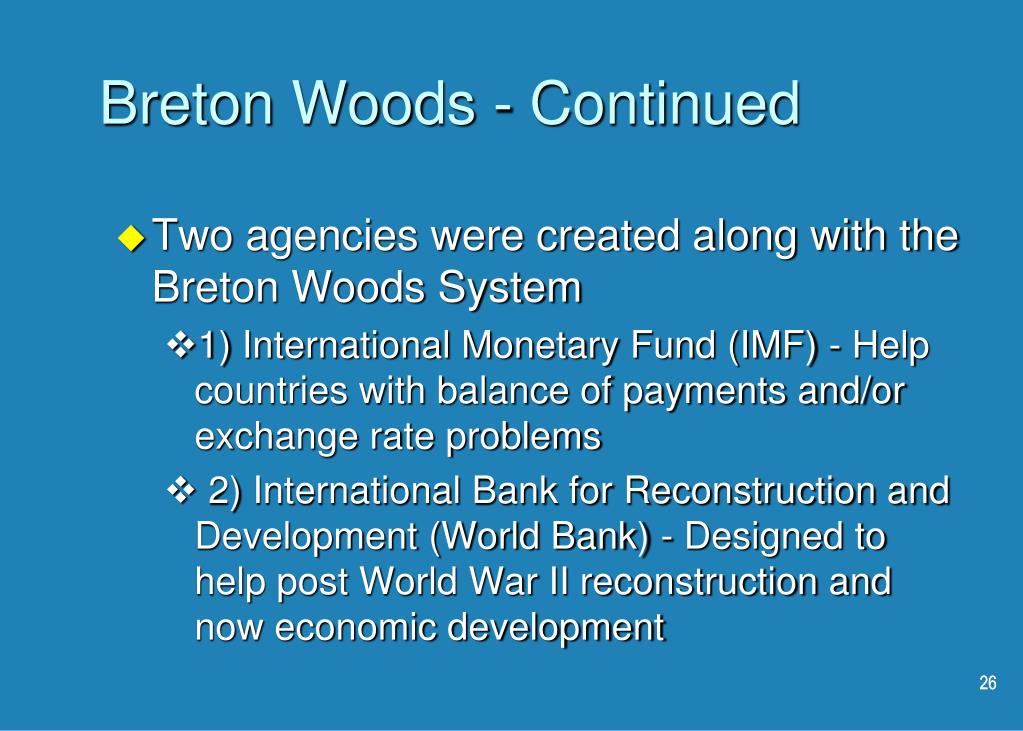 Breton Woods - Continued

Two agencies were created along with the Breton Woods System

1) International Monetary Fund (IMF) - Help countries with balance of payments and/or exchange rate problems

2) International Bank for Reconstruction and Development (World Bank) - Designed to help post World War II reconstruction and now economic development

26